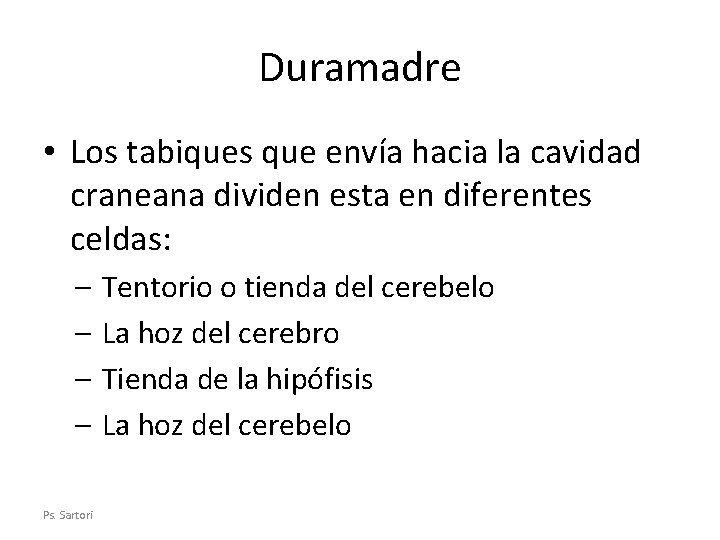 Duramadre

• Los tabiques que envía hacia la cavidad craneana dividen esta en diferentes celdas:
– Tentorio o tienda del cerebelo
– La hoz del cerebro
– Tienda de la hipófisis
– La hoz del cerebelo

Ps. Sartori